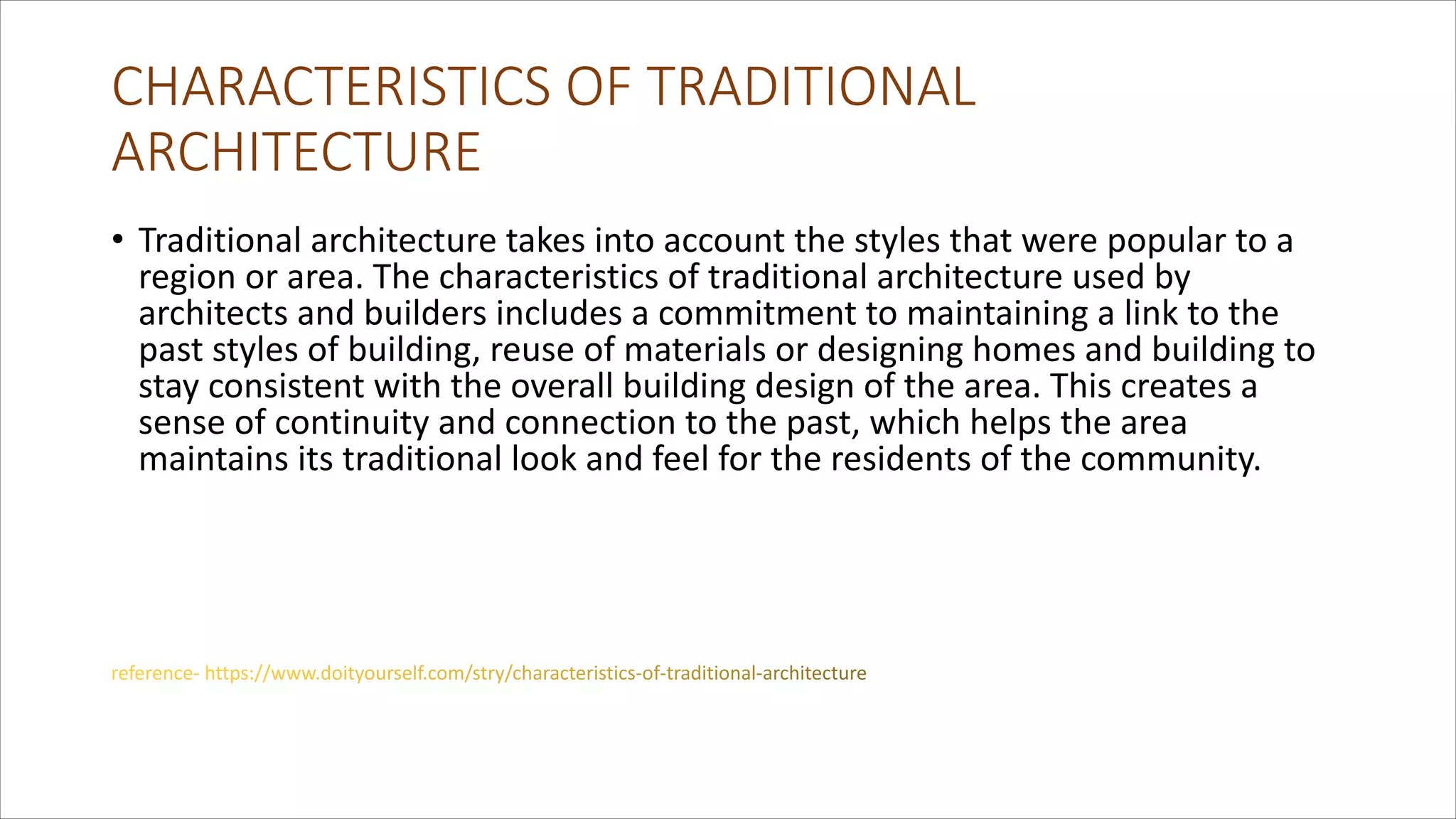 CHARACTERISTICS OF TRADITIONAL ARCHITECTURE

• Traditional architecture takes into account the styles that were popular to a region or area. The characteristics of traditional architecture used by architects and builders includes a commitment to maintaining a link to the past styles of building, reuse of materials or designing homes and building to stay consistent with the overall building design of the area. This creates a sense of continuity and connection to the past, which helps the area maintains its traditional look and feel for the residents of the community.

reference- https://www.doityourself.com/stry/characteristics-of-traditional-architecture